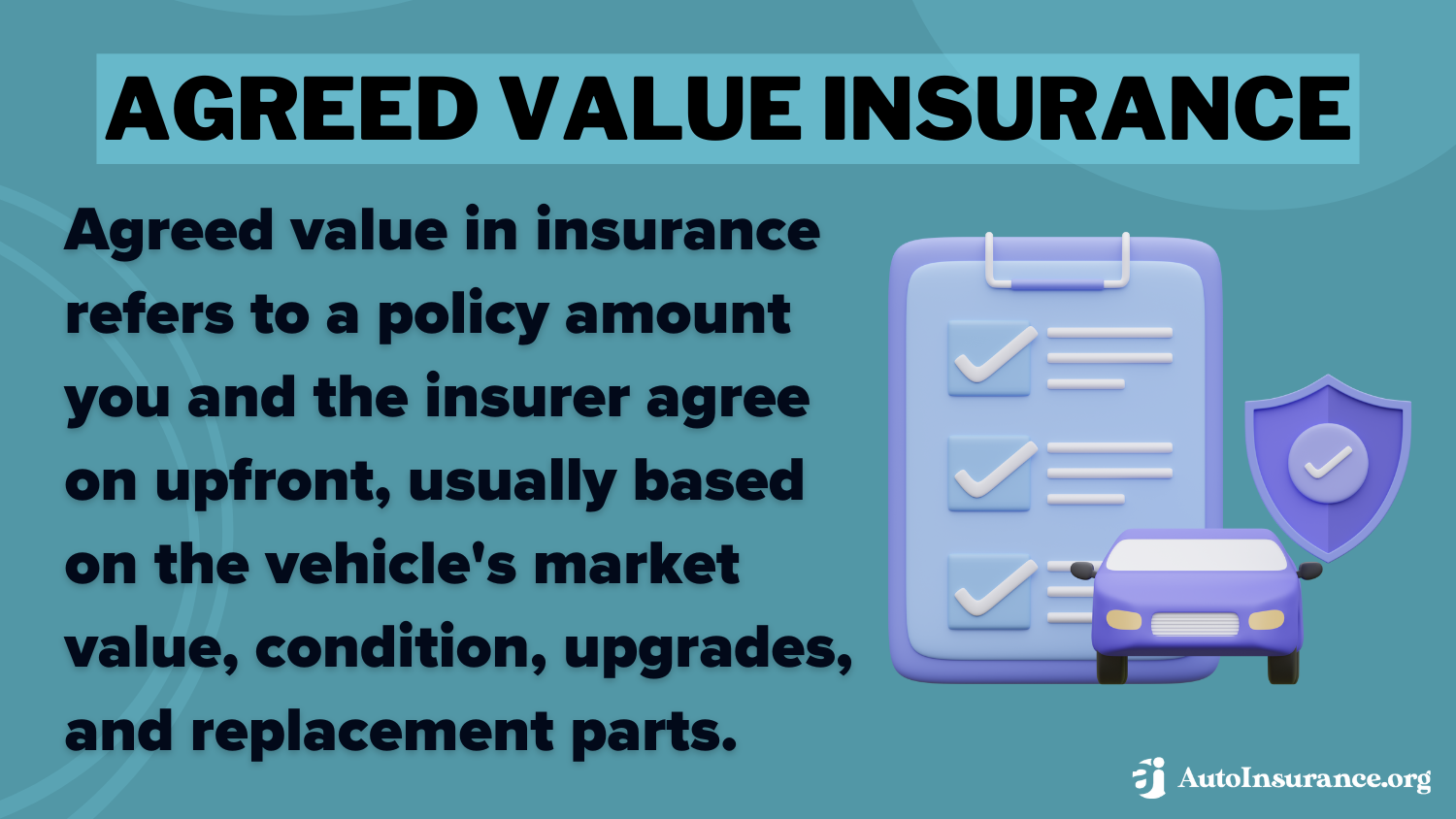 AGREED VALUE INSURANCE

Agreed value in insurance refers to a policy amount you and the insurer agree on upfront, usually based on the vehicle's market value, condition, upgrades, and replacement parts.

AutoInsurance.org